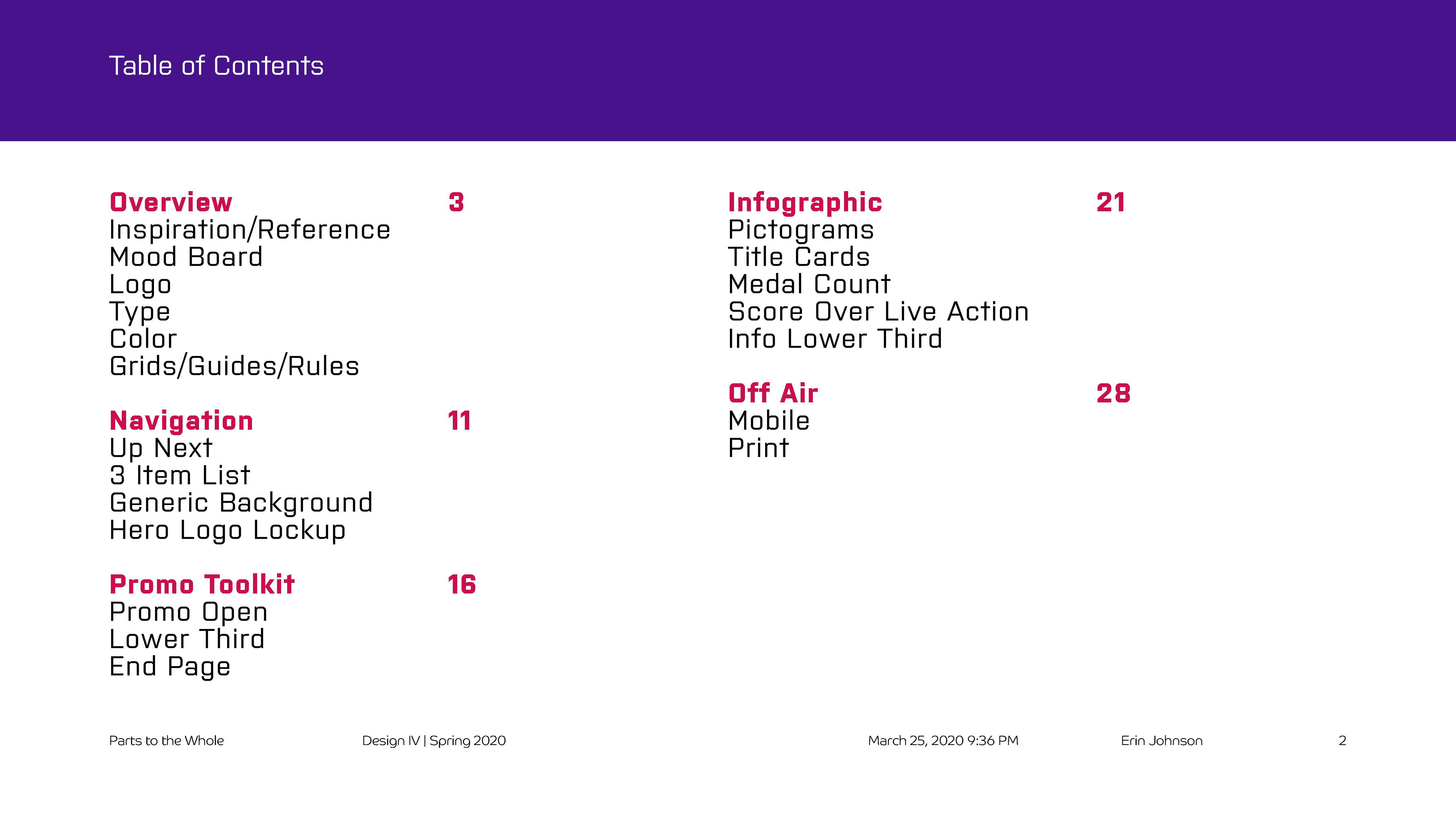 Table of Contents

Overview 3
Inspiration/Reference
Mood Board
Logo
Type
Color
Grids/Guides/Rules

Navigation 11
Up Next
3 Item List
Generic Background
Hero Logo Lockup

Promo Toolkit 16
Promo Open
Lower Third
End Page

Infographic 21
Pictograms
Title Cards
Medal Count
Score Over Live Action
Info Lower Third

Off Air 28
Mobile
Print

Parts to the Whole Design IV | Spring 2020 March 25, 2020 9:36 PM Erin Johnson 2